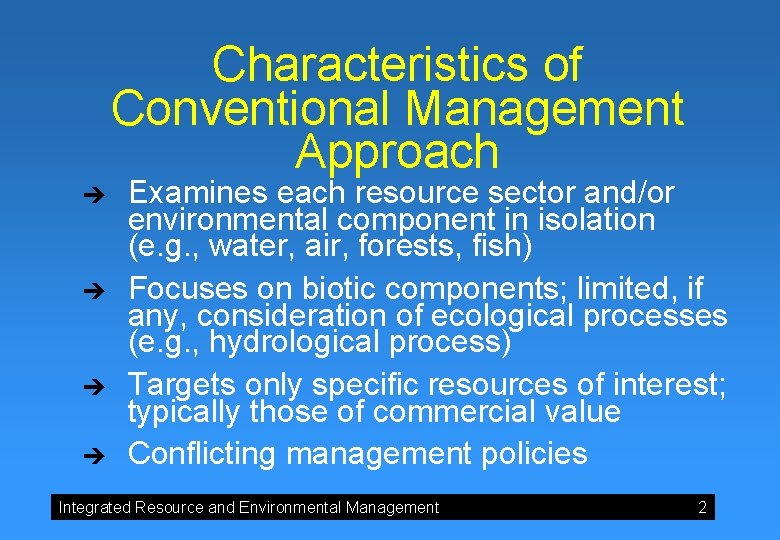 Characteristics of Conventional Management Approach

➔ Examines each resource sector and/or environmental component in isolation (e.g., water, air, forests, fish)

➔ Focuses on biotic components; limited, if any, consideration of ecological processes (e.g., hydrological process)

➔ Targets only specific resources of interest; typically those of commercial value

➔ Conflicting management policies

Integrated Resource and Environmental Management 2